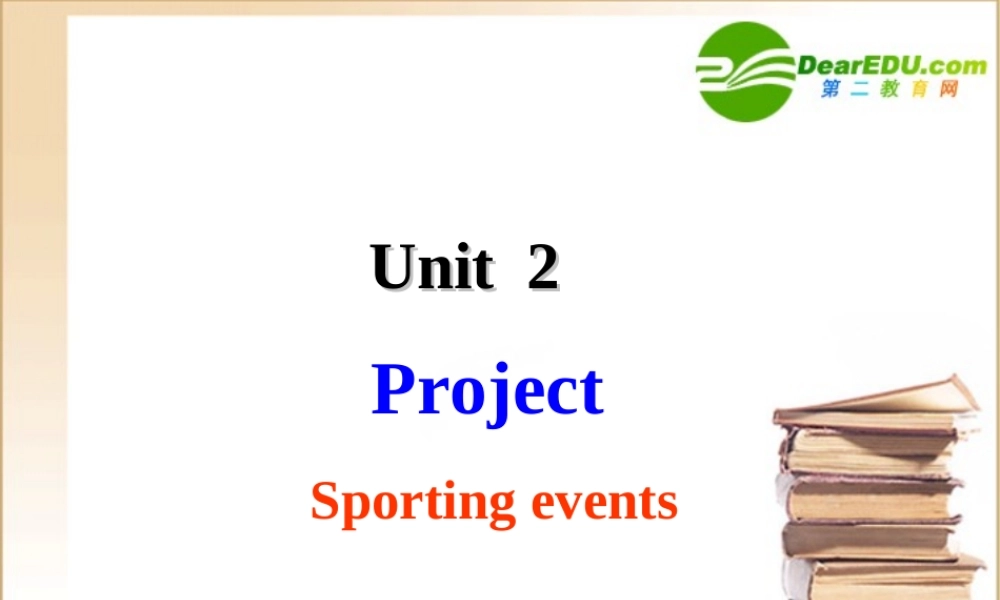 DearEDU.com
第二教育网

Unit 2

Project

Sporting events